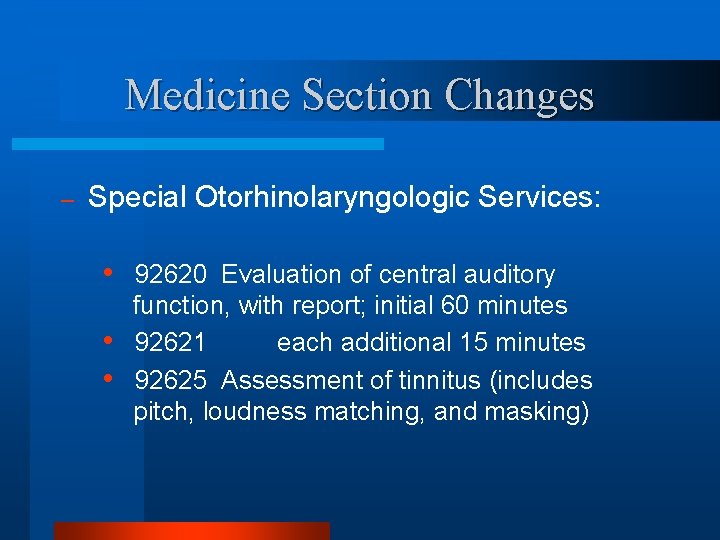 Medicine Section Changes

– Special Otorhinolaryngologic Services:

• 92620 Evaluation of central auditory function, with report; initial 60 minutes
• 92621 each additional 15 minutes
• 92625 Assessment of tinnitus (includes pitch, loudness matching, and masking)